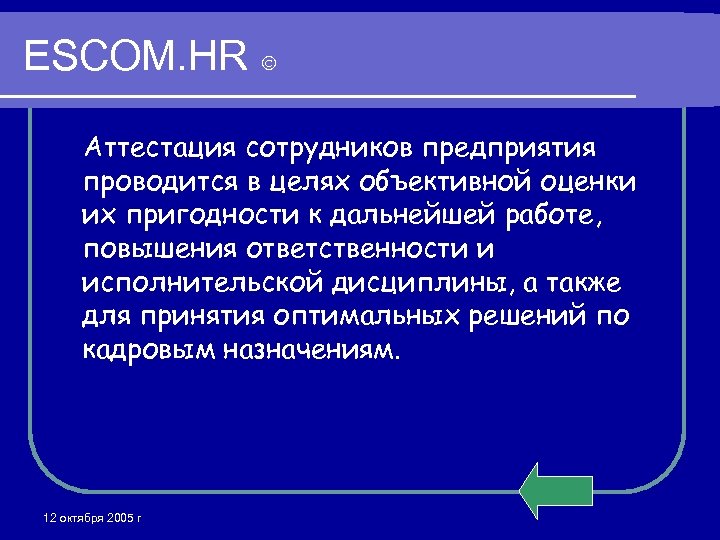 ESCOM.HR ©

Аттестация сотрудников предприятия проводится в целях объективной оценки их пригодности к дальнейшей работе, повышения ответственности и исполнительской дисциплины, а также для принятия оптимальных решений по кадровым назначениям.

12 октября 2005 г